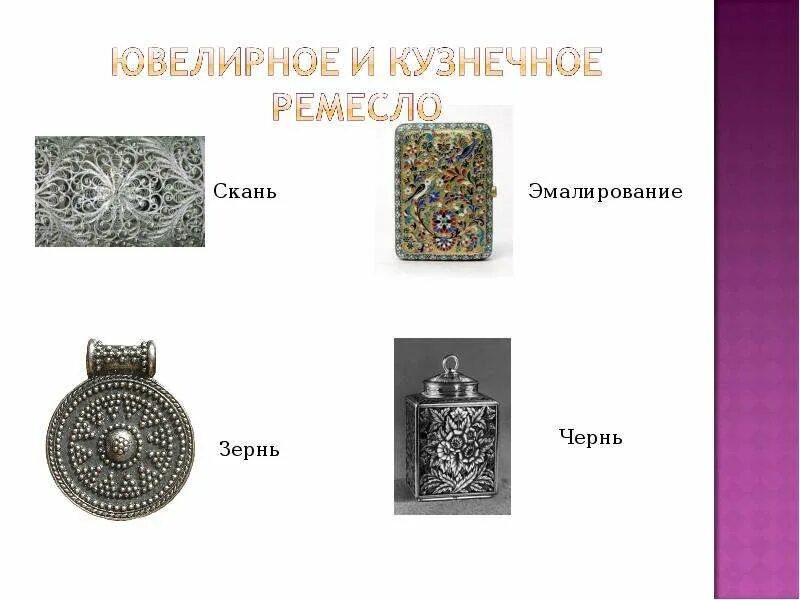 ЮВЕЛИРНОЕ И КУЗНЕЧНОЕ РЕМЕСЛО

Скань

Эмалирование

Зернь

Чернь